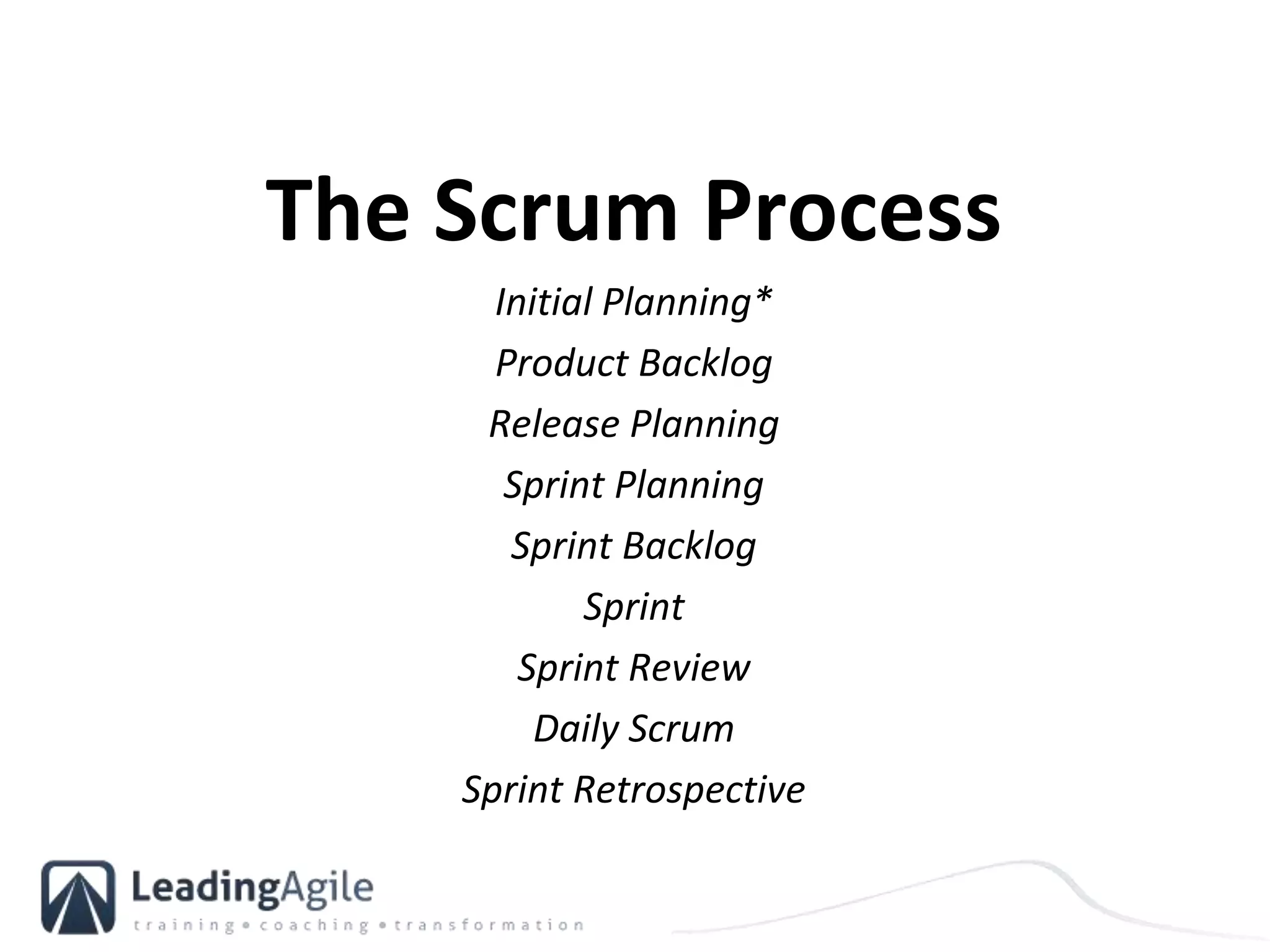 The Scrum Process

Initial Planning*

Product Backlog

Release Planning

Sprint Planning

Sprint Backlog

Sprint

Sprint Review

Daily Scrum

Sprint Retrospective

LeadingAgile
training • coaching • transformation